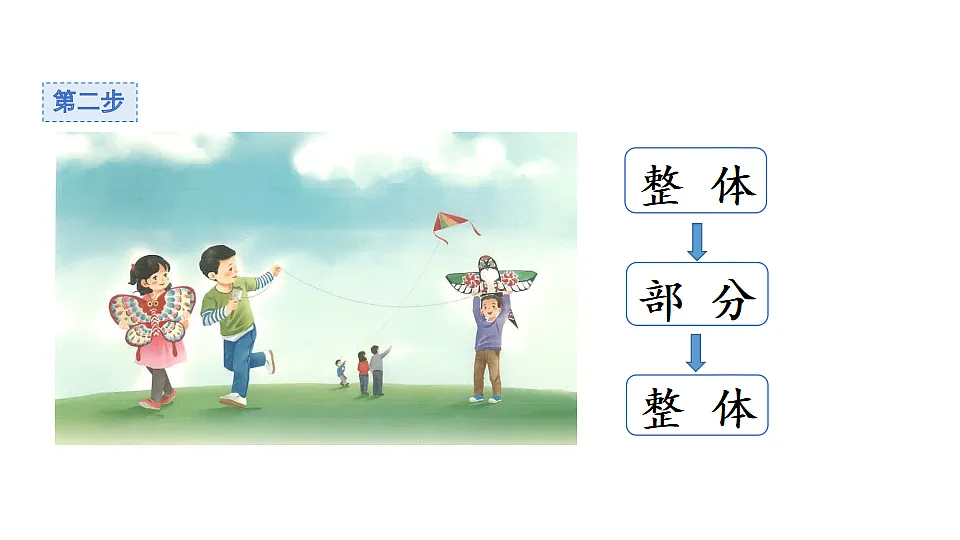 第二步

整 体

部 分

整 体